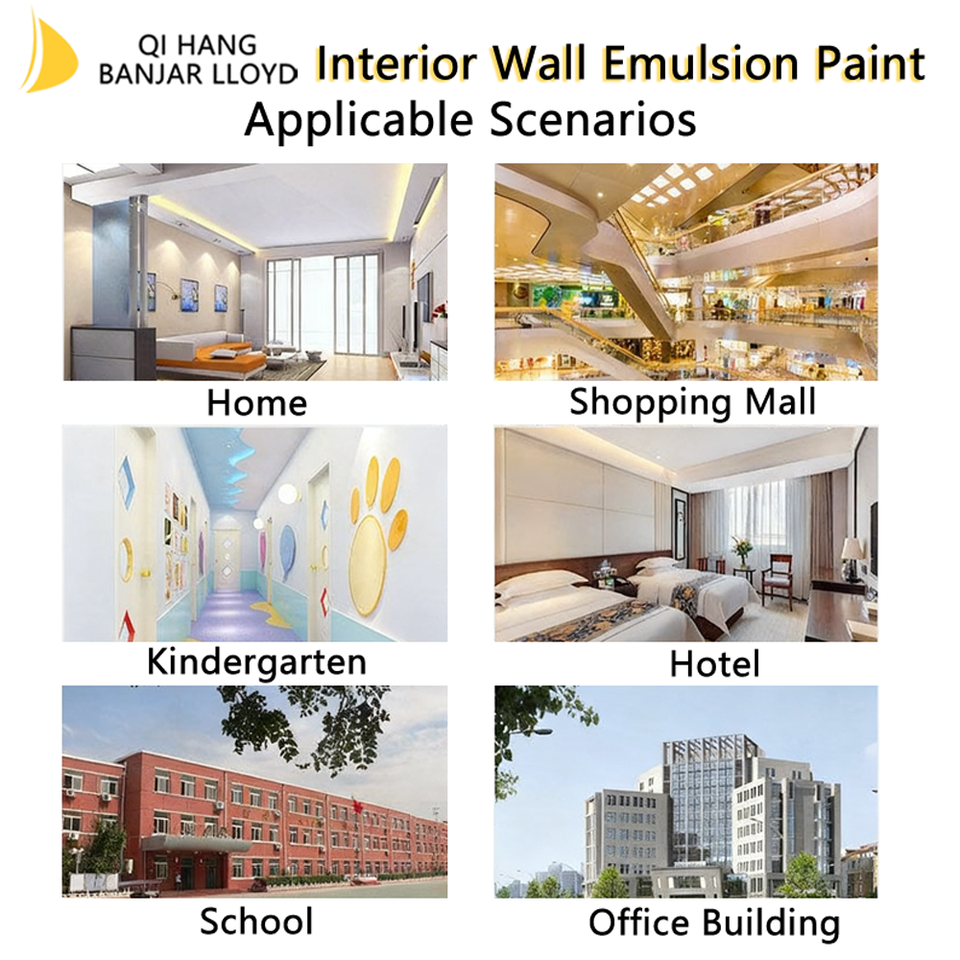 QI HANG
BANJAR LLOYD

Interior Wall Emulsion Paint
Applicable Scenarios

Home

Shopping Mall

Kindergarten

Hotel

School

Office Building